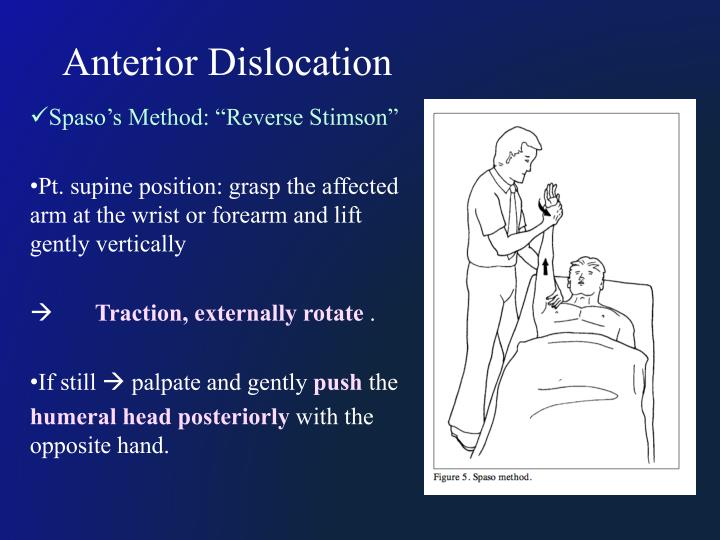 Anterior Dislocation

✓Spaso's Method: "Reverse Stimson"

•Pt. supine position: grasp the affected arm at the wrist or forearm and lift gently vertically

→ Traction, externally rotate .

•If still → palpate and gently push the humeral head posteriorly with the opposite hand.

Figure 5. Spaso method.